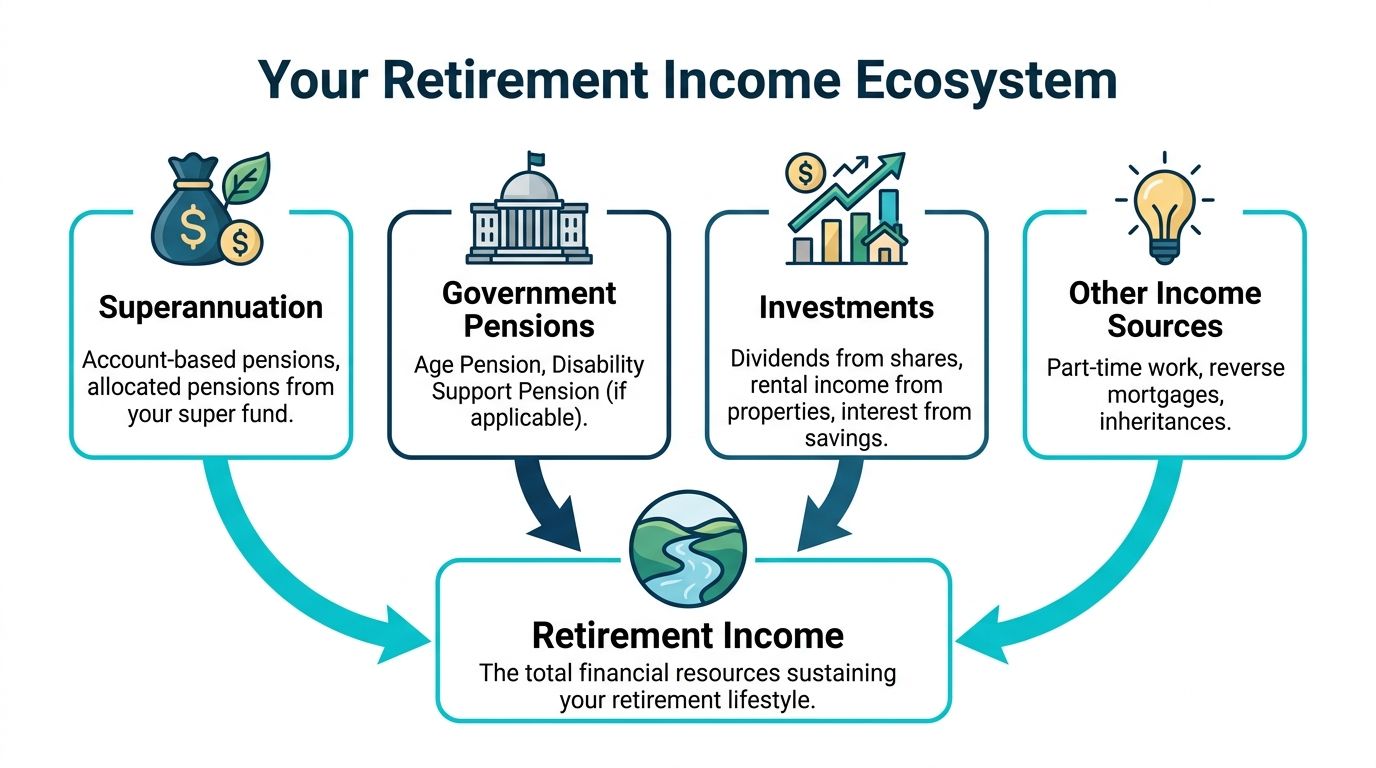 Your Retirement Income Ecosystem

Superannuation

Account-based pensions, allocated pensions from your super fund.

Government Pensions

Age Pension, Disability Support Pension (if applicable).

Investments

Dividends from shares, rental income from properties, interest from savings.

Other Income Sources

Part-time work, reverse mortgages, inheritances.

Retirement Income

The total financial resources sustaining your retirement lifestyle.